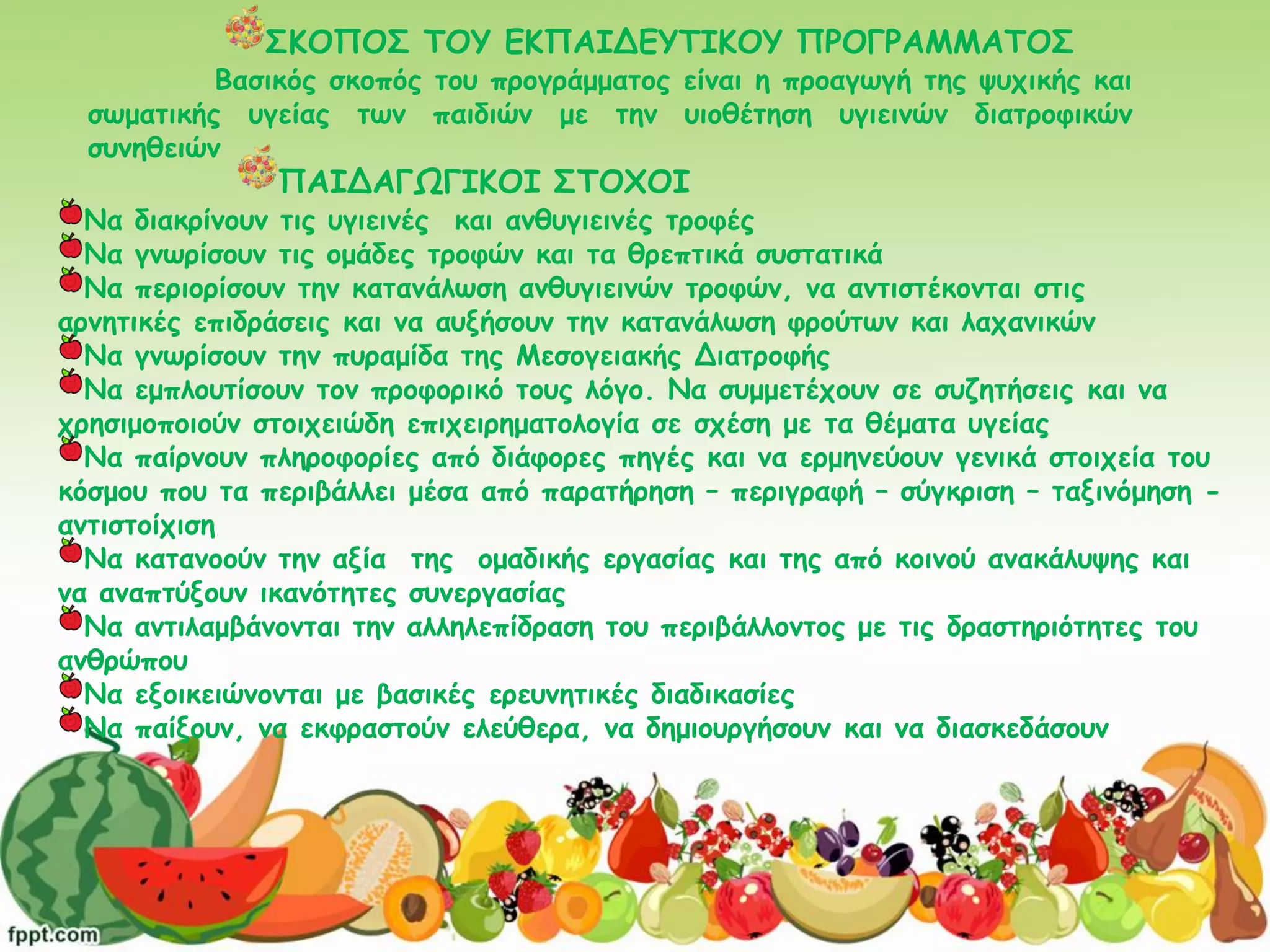 ΣΚΟΠΟΣ ΤΟΥ ΕΚΠΑΙΔΕΥΤΙΚΟΥ ΠΡΟΓΡΑΜΜΑΤΟΣ

Βασικός σκοπός του προγράμματος είναι η προαγωγή της ψυχικής και σωματικής υγείας των παιδιών με την υιοθέτηση υγιεινών διατροφικών συνηθειών

ΠΑΙΔΑΓΩΓΙΚΟΙ ΣΤΟΧΟΙ

Να διακρίνουν τις υγιεινές και ανθυγιεινές τροφές
Να γνωρίσουν τις ομάδες τροφών και τα θρεπτικά συστατικά
Να περιορίσουν την κατανάλωση ανθυγιεινών τροφών, να αντιστέκονται στις αρνητικές επιδράσεις και να αυξήσουν την κατανάλωση φρούτων και λαχανικών
Να γνωρίσουν την πυραμίδα της Μεσογειακής Διατροφής
Να εμπλουτίσουν τον προφορικό τους λόγο. Να συμμετέχουν σε συζητήσεις και να χρησιμοποιούν στοιχειώδη επιχειρηματολογία σε σχέση με τα θέματα υγείας
Να παίρνουν πληροφορίες από διάφορες πηγές και να ερμηνεύουν γενικά στοιχεία του κόσμου που τα περιβάλλει μέσα από παρατήρηση – περιγραφή – σύγκριση – ταξινόμηση - αντιστοίχιση
Να κατανοούν την αξία της ομαδικής εργασίας και της από κοινού ανακάλυψης και να αναπτύξουν ικανότητες συνεργασίας
Να αντιλαμβάνονται την αλληλεπίδραση του περιβάλλοντος με τις δραστηριότητες του ανθρώπου
Να εξοικειώνονται με βασικές ερευνητικές διαδικασίες
Να παίξουν, να εκφραστούν ελεύθερα, να δημιουργήσουν και να διασκεδάσουν

fppt.com